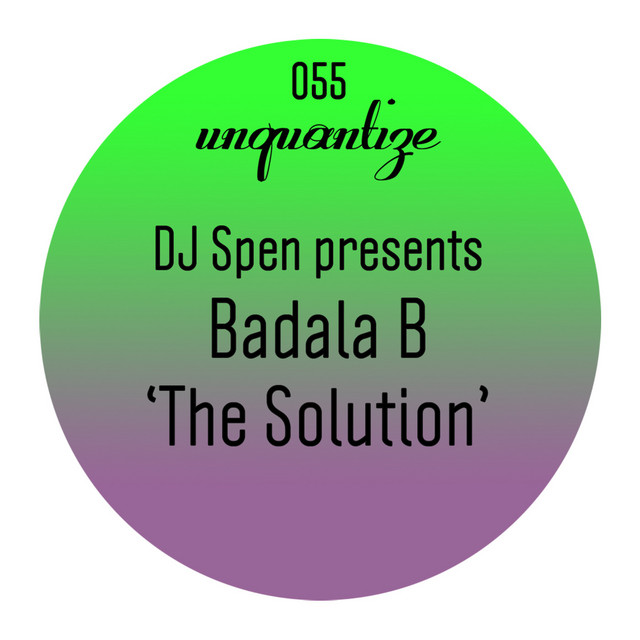 055

unquantize

DJ Spen presents
Badala B
‘The Solution’